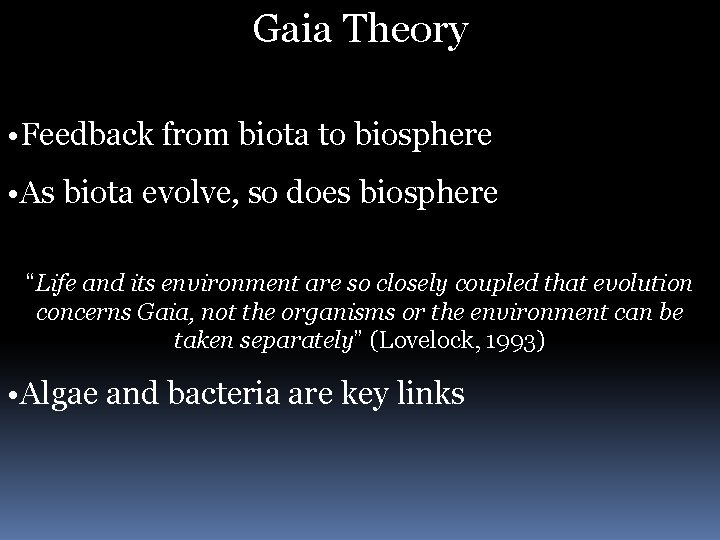 Gaia Theory

•Feedback from biota to biosphere

•As biota evolve, so does biosphere

"Life and its environment are so closely coupled that evolution concerns Gaia, not the organisms or the environment can be taken separately" (Lovelock, 1993)

•Algae and bacteria are key links